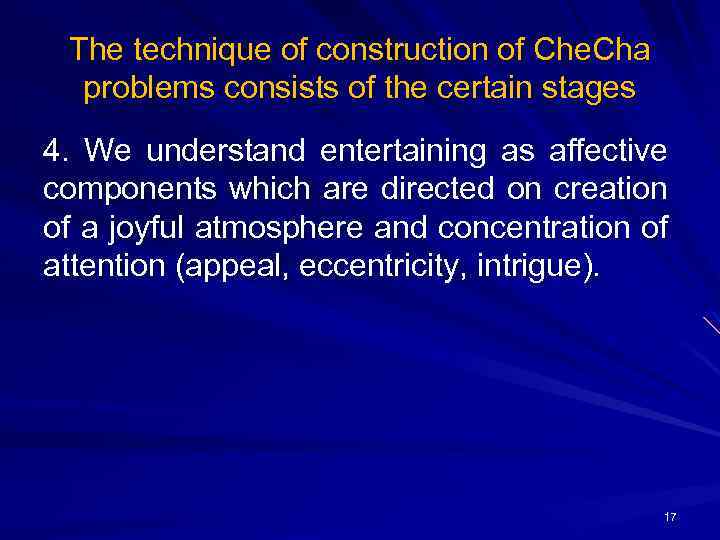 The technique of construction of CheCha problems consists of the certain stages

4. We understand entertaining as affective components which are directed on creation of a joyful atmosphere and concentration of attention (appeal, eccentricity, intrigue).

17